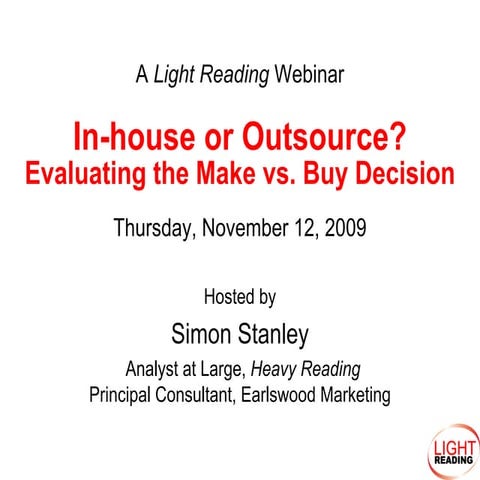 A Light Reading Webinar

In-house or Outsource?
Evaluating the Make vs. Buy Decision

Thursday, November 12, 2009

Hosted by

Simon Stanley

Analyst at Large, Heavy Reading
Principal Consultant, Earlswood Marketing

LIGHT
READING